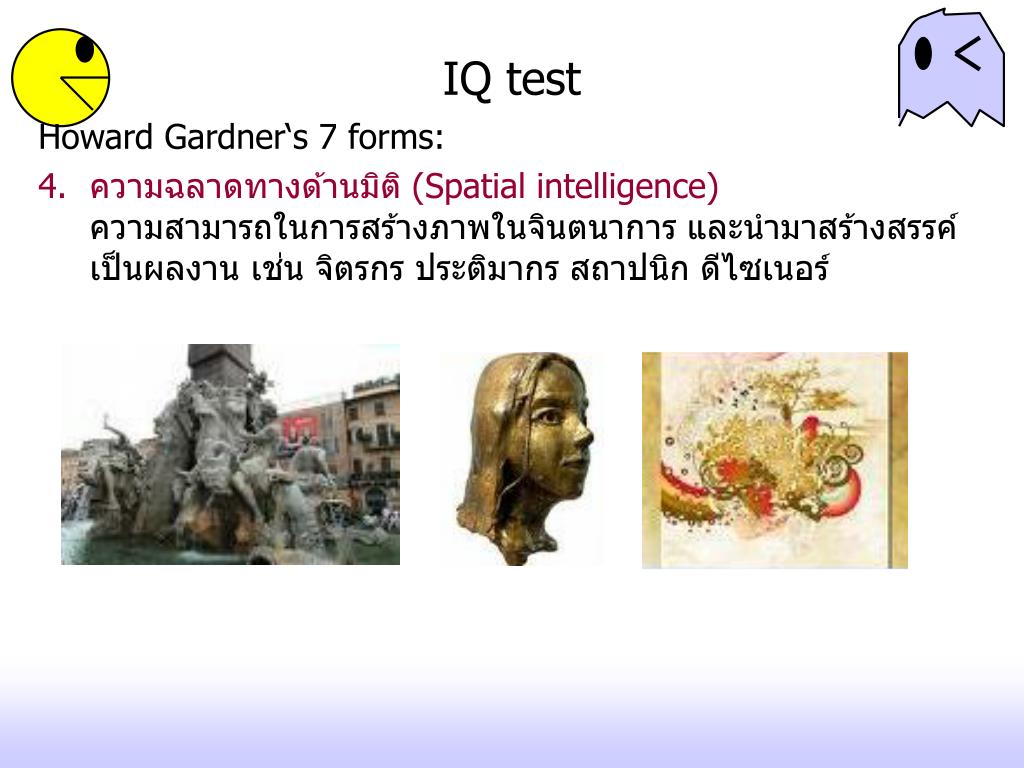 IQ test

Howard Gardner‘s 7 forms:

4. ความฉลาดทางด้านมิติ (Spatial intelligence)
ความสามารถในการสร้างภาพในจินตนาการ และนำมาสร้างสรรค์เป็นผลงาน เช่น จิตรกร ประติมากร สถาปนิก ดีไซเนอร์